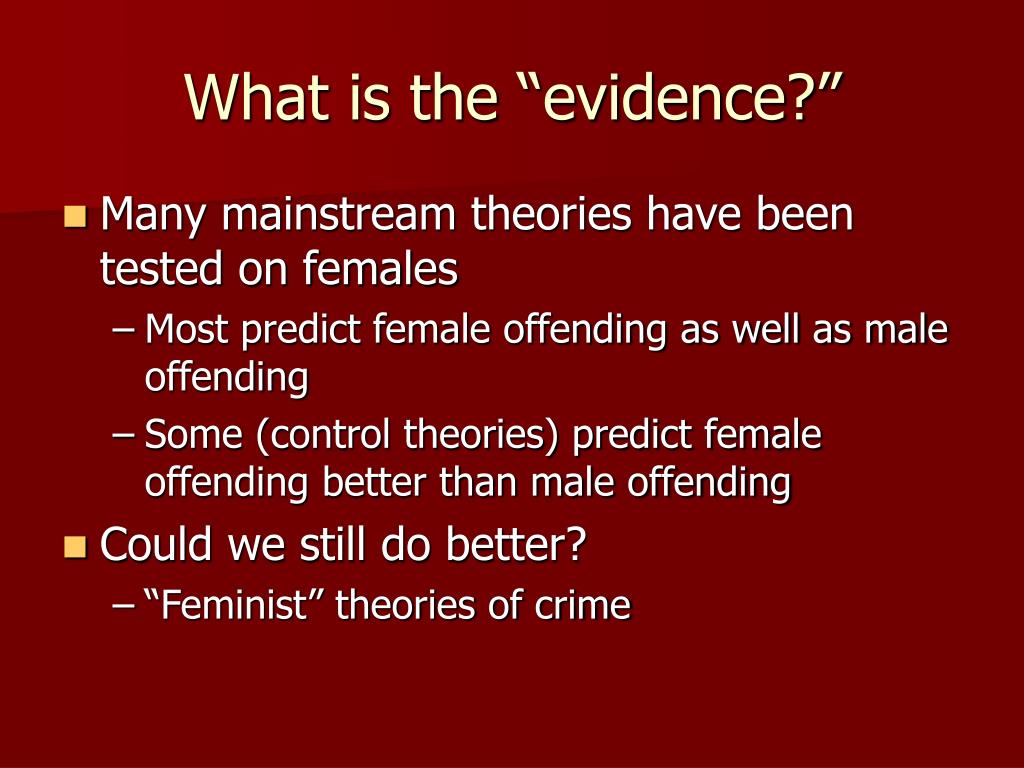 What is the “evidence?”

Many mainstream theories have been tested on females

– Most predict female offending as well as male offending

– Some (control theories) predict female offending better than male offending

Could we still do better?

– “Feminist” theories of crime